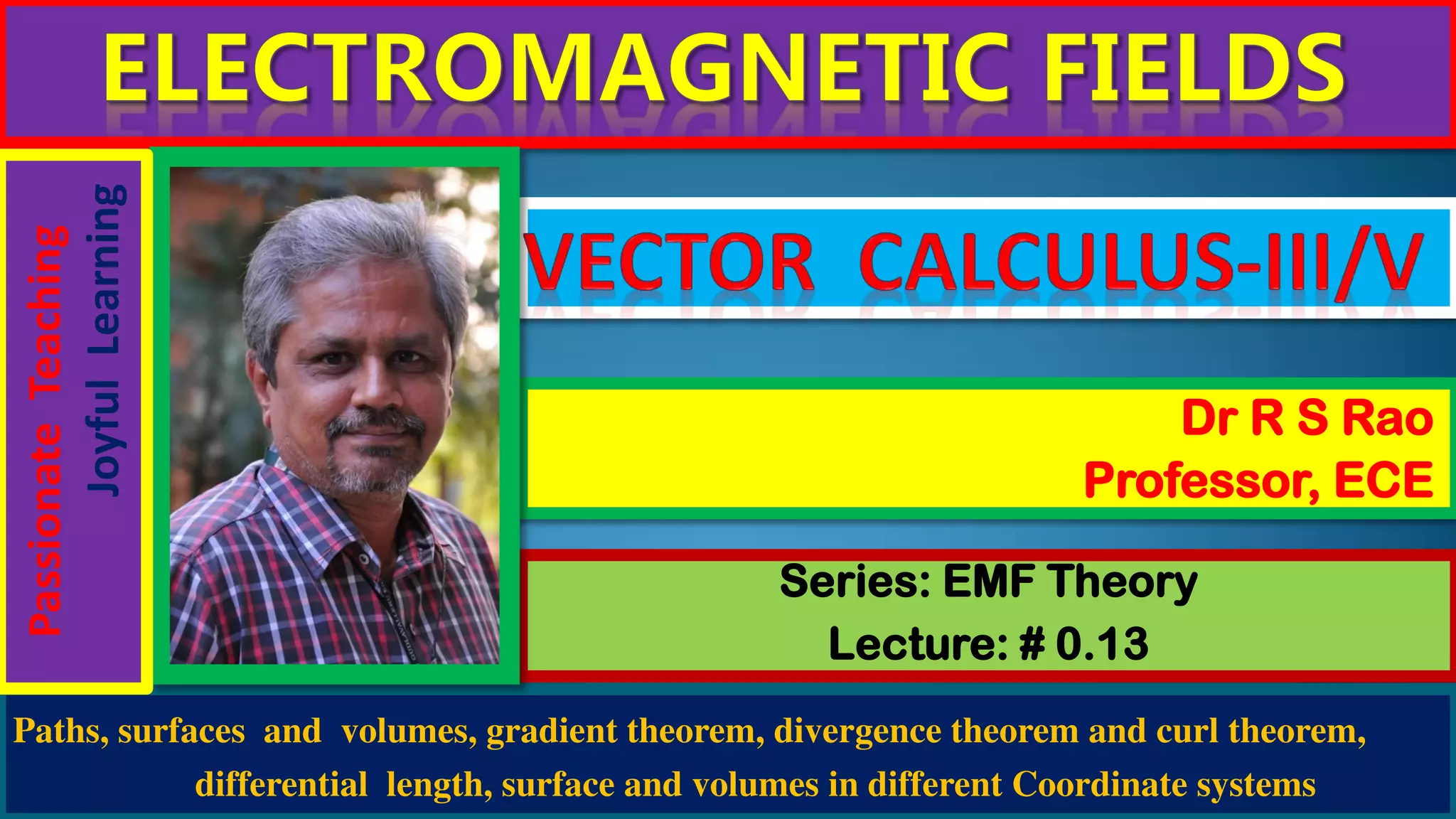 ELECTROMAGNETIC FIELDS

Passionate Teaching
Joyful Learning

VECTOR CALCULUS-III/V

Dr R S Rao
Professor, ECE

Series: EMF Theory
Lecture: # 0.13

Paths, surfaces and volumes, gradient theorem, divergence theorem and curl theorem, differential length, surface and volumes in different Coordinate systems